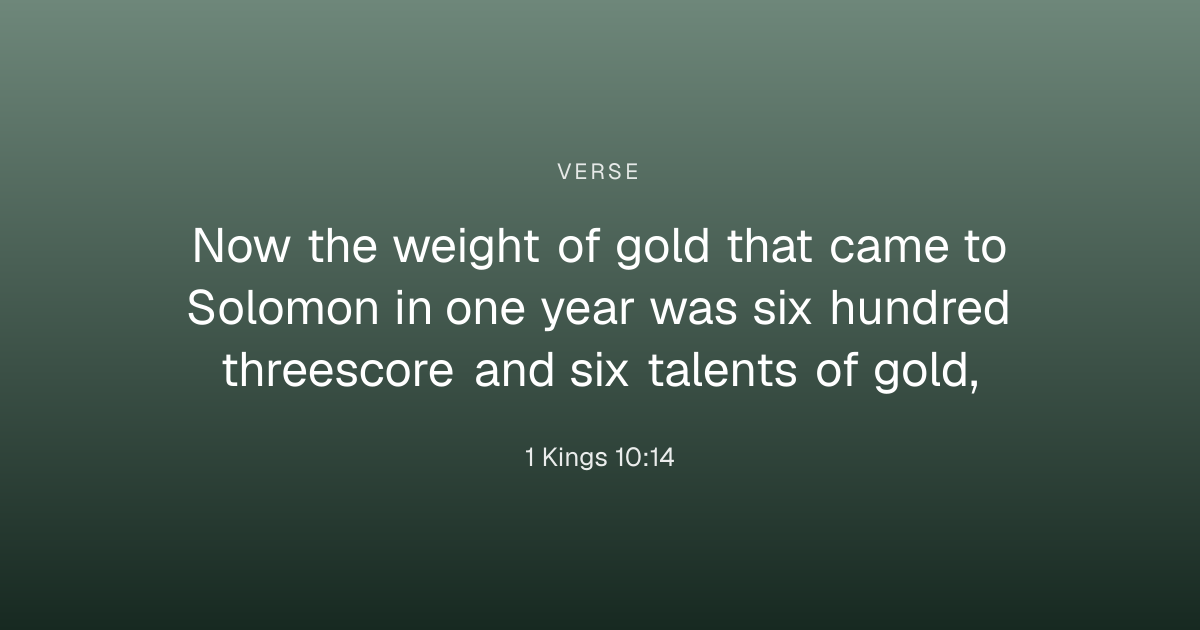 VERSE

Now the weight of gold that came to Solomon in one year was six hundred threescore and six talents of gold,

1 Kings 10:14